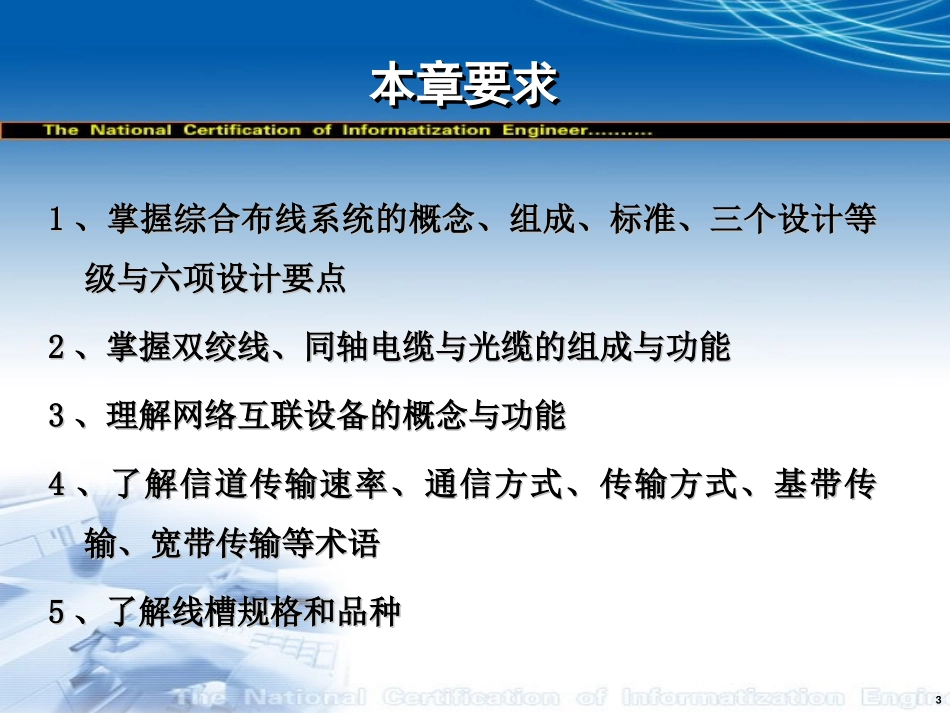 本章要求

The National Certification of Informatization Engineer..........

1、掌握综合布线系统的概念、组成、标准、三个设计等级与六项设计要点

2、掌握双绞线、同轴电缆与光缆的组成与功能

3、理解网络互联设备的概念与功能

4、了解信道传输速率、通信方式、传输方式、基带传输、宽带传输等术语

5、了解线槽规格和品种

The National Certification of Informatization Engi

3